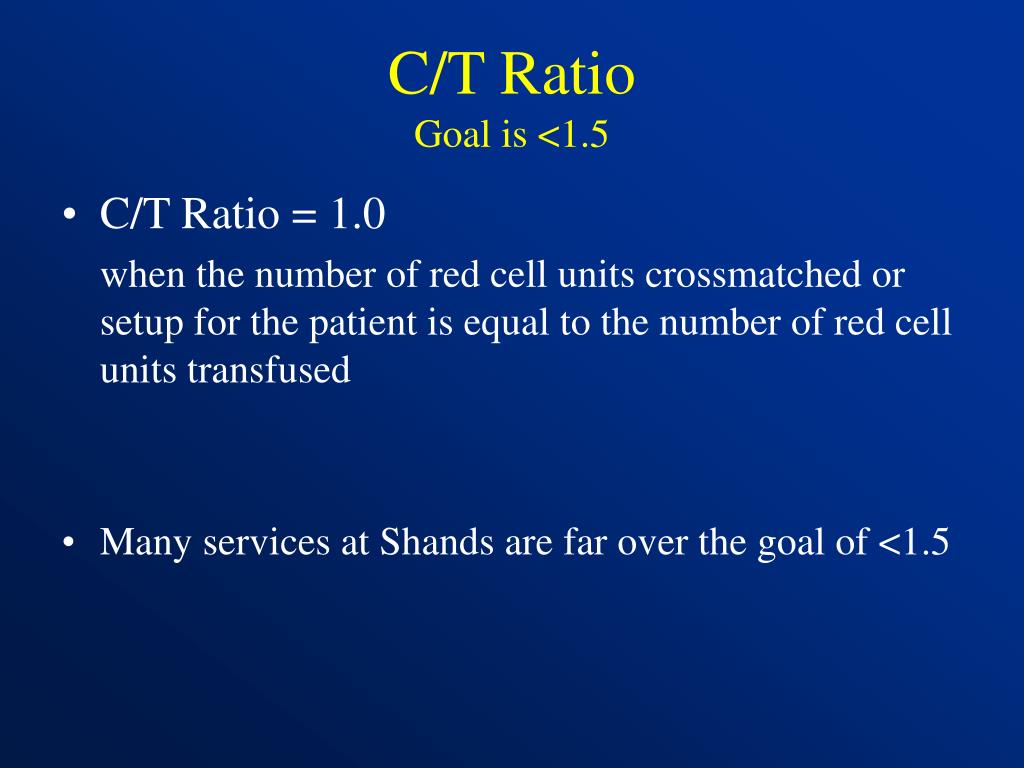 C/T Ratio
Goal is <1.5

• C/T Ratio = 1.0

when the number of red cell units crossmatched or setup for the patient is equal to the number of red cell units transfused

• Many services at Shands are far over the goal of <1.5